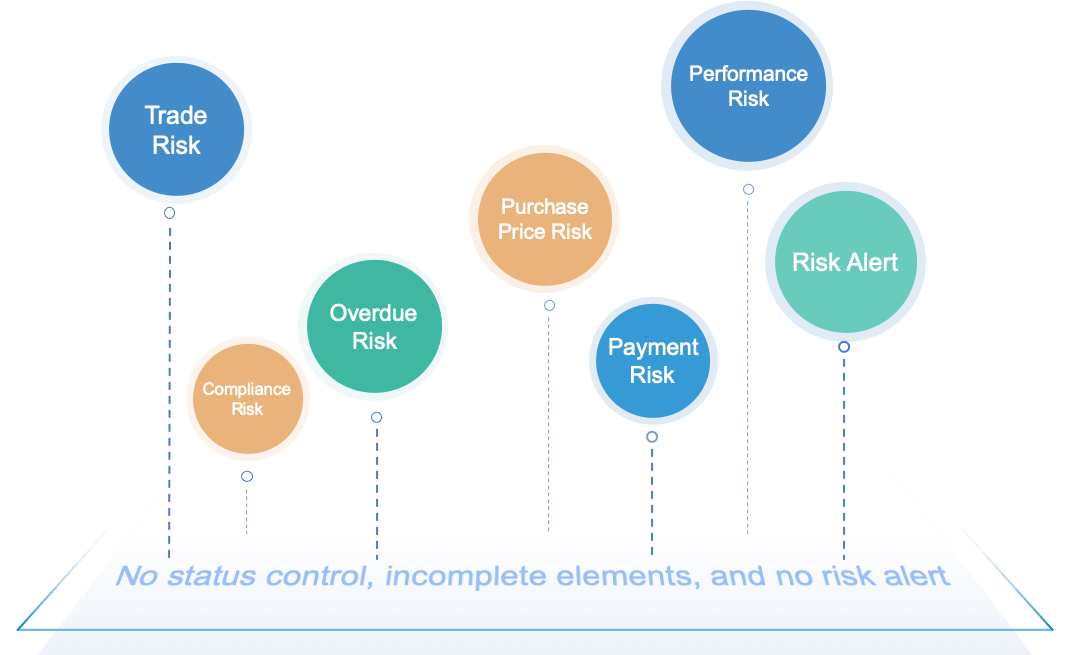 Trade Risk

Compliance Risk

Overdue Risk

Purchase Price Risk

Payment Risk

Performance Risk

Risk Alert

No status control, incomplete elements, and no risk alert